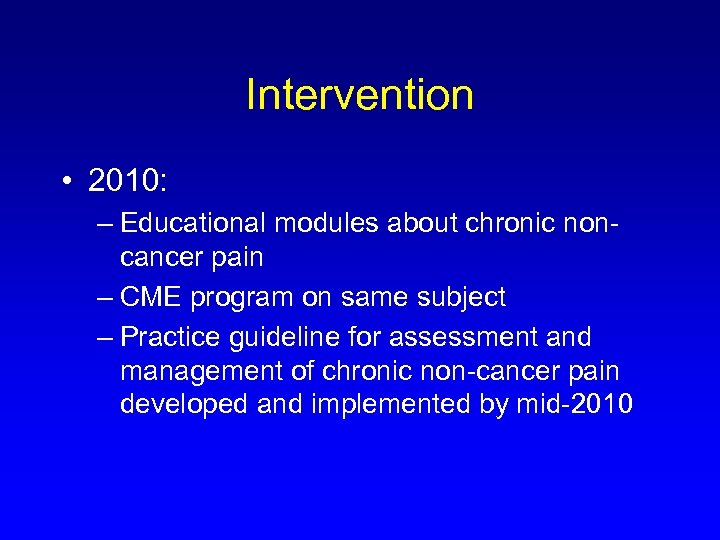 Intervention

• 2010:
– Educational modules about chronic non-cancer pain
– CME program on same subject
– Practice guideline for assessment and management of chronic non-cancer pain developed and implemented by mid-2010